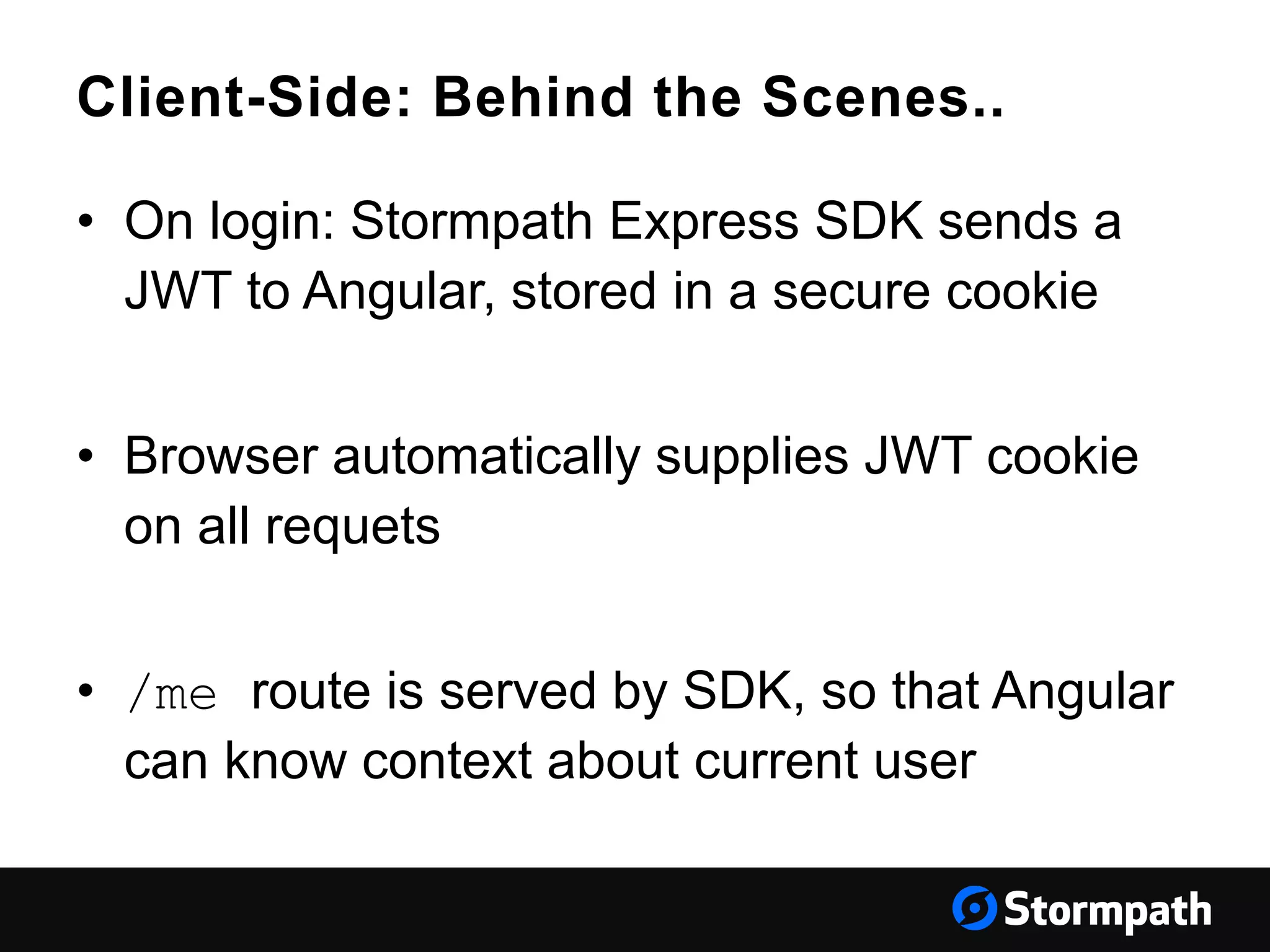 Client-Side: Behind the Scenes..

• On login: Stormpath Express SDK sends a JWT to Angular, stored in a secure cookie

• Browser automatically supplies JWT cookie on all requets

• /me route is served by SDK, so that Angular can know context about current user

Stormpath